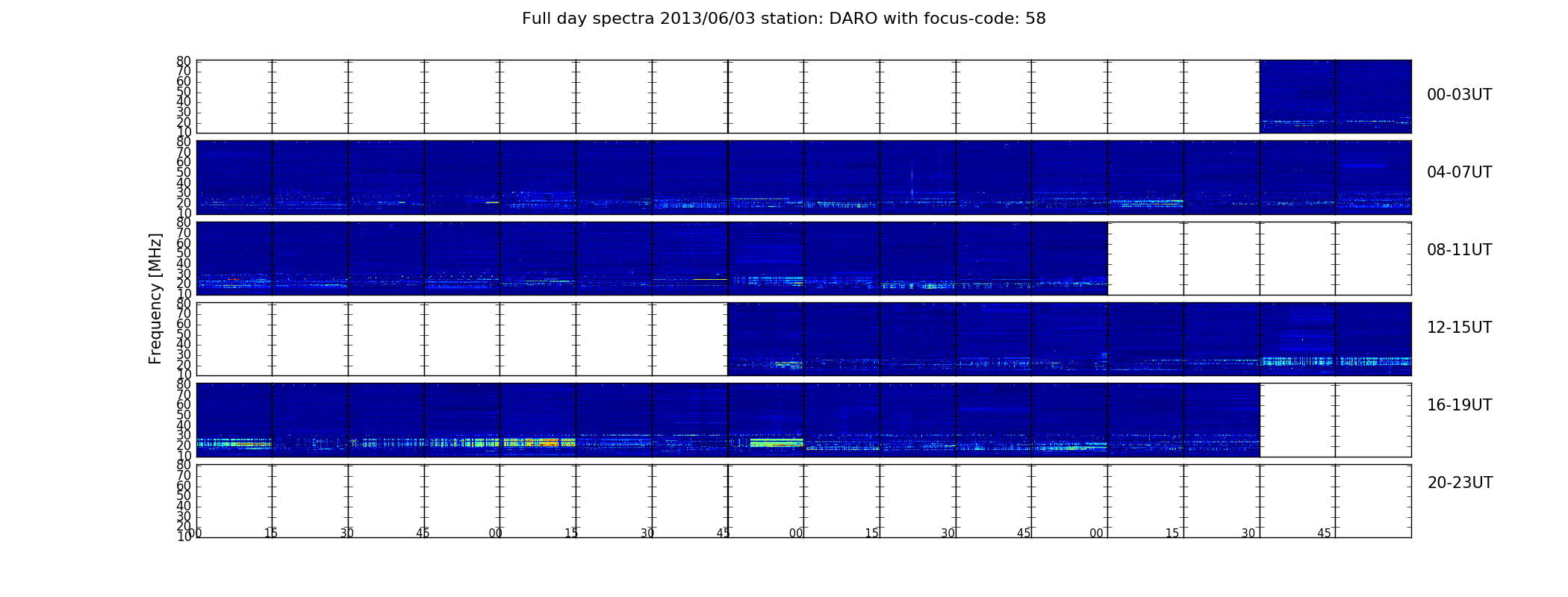 Full day spectra 2013/06/03 station: DARO with focus-code: 58

Frequency [MHz]

80
70
60
50
40
30
20
10

00-03UT

80
70
60
50
40
30
20
10

04-07UT

80
70
60
50
40
30
20
10

08-11UT

80
70
60
50
40
30
20
10

12-15UT

80
70
60
50
40
30
20
10

16-19UT

80
70
60
50
40
30
20
10

20-23UT

00 15 30 45 00 15 30 45 00 15 30 45 00 15 30 45